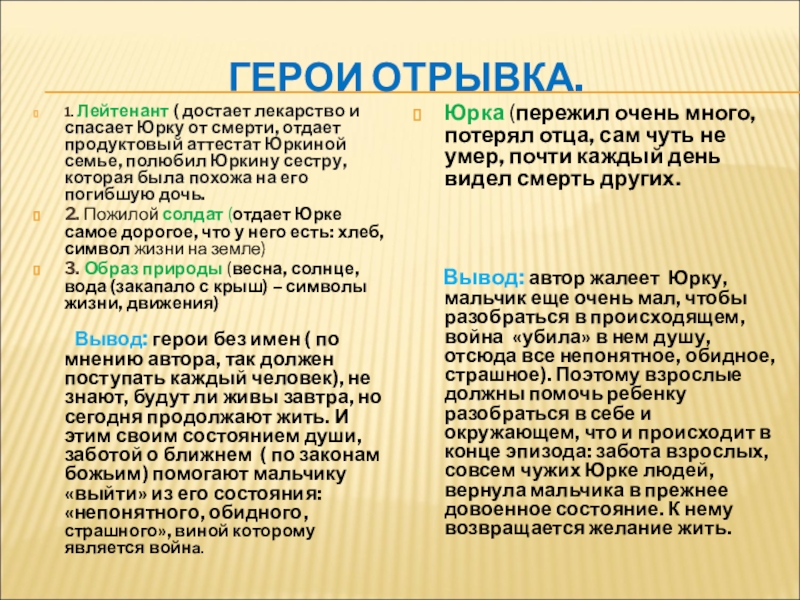 ГЕРОИ ОТРЫВКА.

1. Лейтенант ( достает лекарство и спасает Юрку от смерти, отдает продуктовый аттестат Юркиной семье, полюбил Юркину сестру, которая была похожа на его погибшую дочь.

2. Пожилой солдат (отдает Юрке самое дорогое, что у него есть: хлеб, символ жизни на земле)

3. Образ природы (весна, солнце, вода (закапало с крыш) – символы жизни, движения)

Вывод: герои без имен ( по мнению автора, так должен поступать каждый человек), не знают, будут ли живы завтра, но сегодня продолжают жить. И этим своим состоянием души, заботой о ближнем ( по законам божьим) помогают мальчику «выйти» из его состояния: «непонятного, обидного, страшного», виной которому является война.

Юрка (пережил очень много, потерял отца, сам чуть не умер, почти каждый день видел смерть других.

Вывод: автор жалеет Юрку, мальчик еще очень мал, чтобы разобраться в происходящем, война «убила» в нем душу, отсюда все непонятное, обидное, страшное). Поэтому взрослые должны помочь ребенку разобраться в себе и окружающем, что и происходит в конце эпизода: забота взрослых, совсем чужих Юрке людей, вернула мальчика в прежнее довоенное состояние. К нему возвращается желание жить.